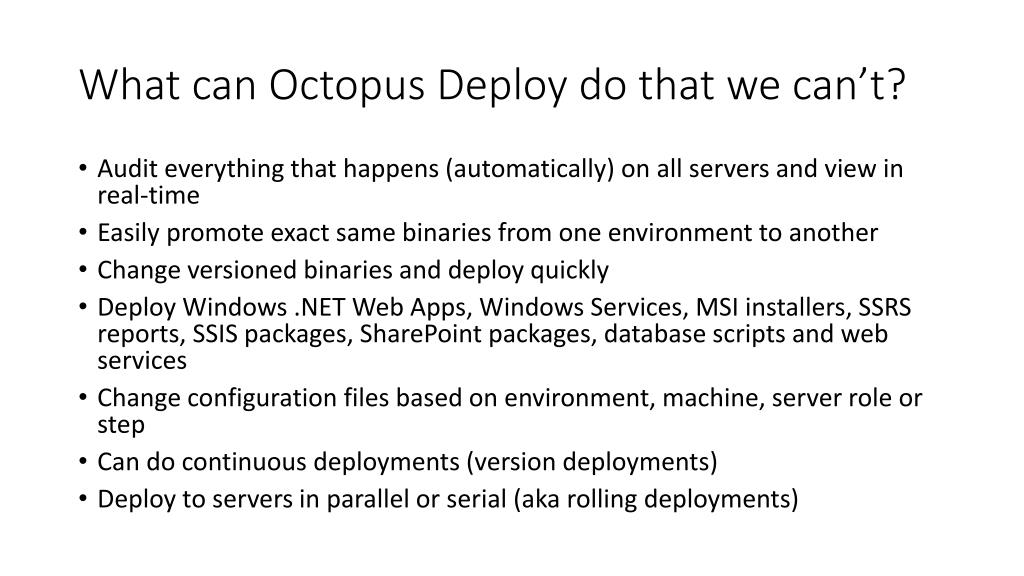 What can Octopus Deploy do that we can’t?

• Audit everything that happens (automatically) on all servers and view in real-time
• Easily promote exact same binaries from one environment to another
• Change versioned binaries and deploy quickly
• Deploy Windows .NET Web Apps, Windows Services, MSI installers, SSRS reports, SSIS packages, SharePoint packages, database scripts and web services
• Change configuration files based on environment, machine, server role or step
• Can do continuous deployments (version deployments)
• Deploy to servers in parallel or serial (aka rolling deployments)